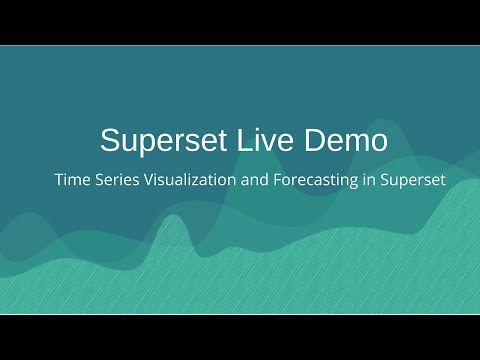 Superset Live Demo

Time Series Visualization and Forecasting in Superset